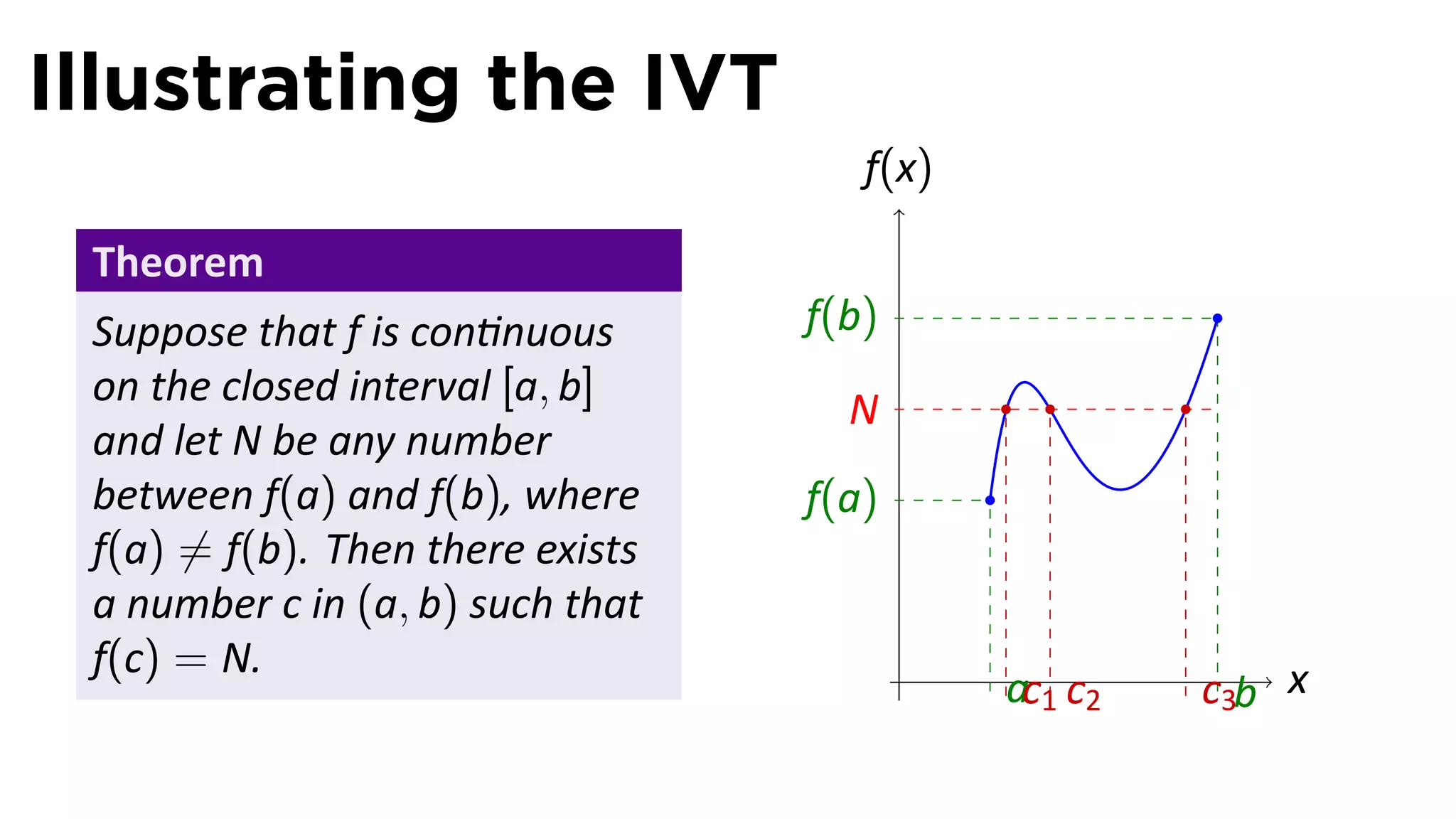 Illustrating the IVT

Theorem

Suppose that $f$ is continuous on the closed interval $[a, b]$ and let $N$ be any number between $f(a)$ and $f(b)$, where $f(a) \neq f(b)$. Then there exists a number $c$ in $(a, b)$ such that $f(c) = N$.

$f(x)$

$f(b)$

$N$

$f(a)$

$a$ $c_1$ $c_2$ $c_3$ $b$ $x$